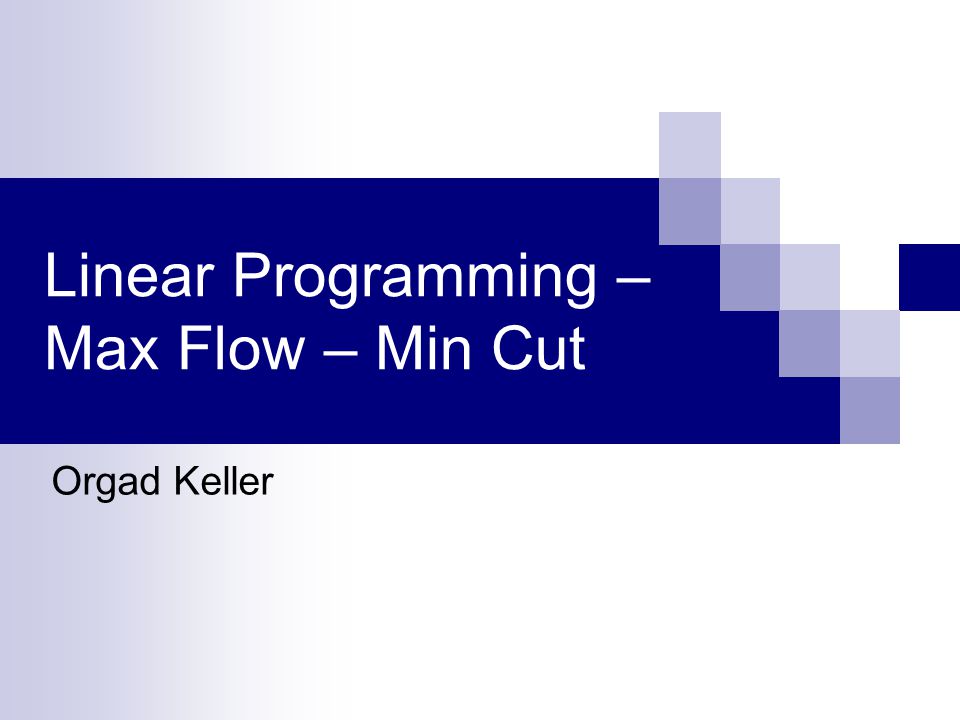 Linear Programming – Max Flow – Min Cut

Orgad Keller